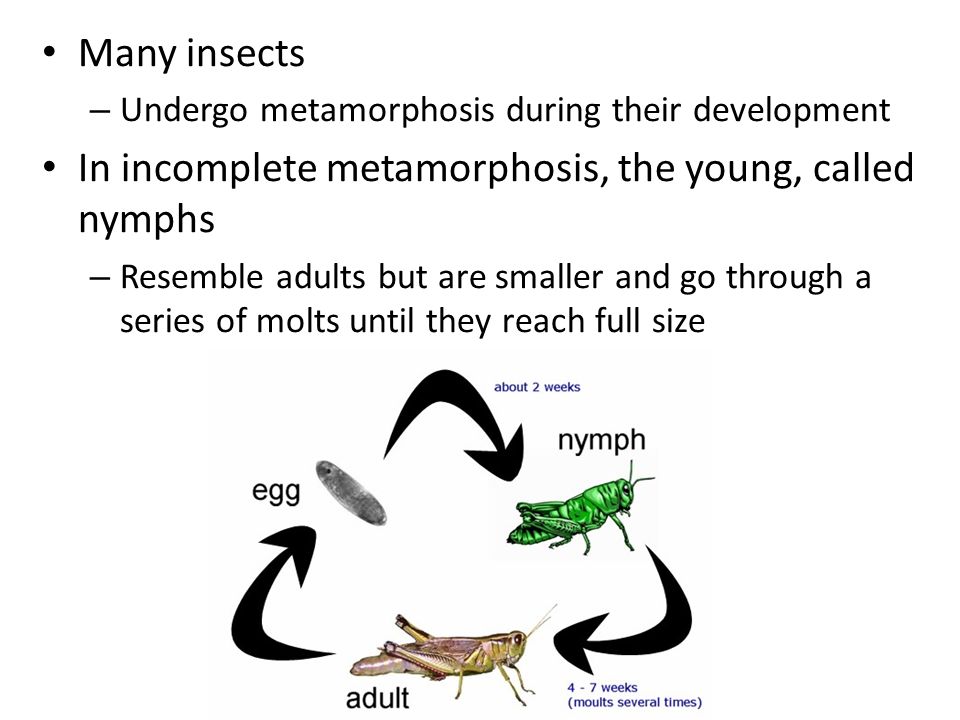 • Many insects

– Undergo metamorphosis during their development

• In incomplete metamorphosis, the young, called nymphs

– Resemble adults but are smaller and go through a series of molts until they reach full size

about 2 weeks

nymph

egg

adult

4 - 7 weeks
(moults several times)